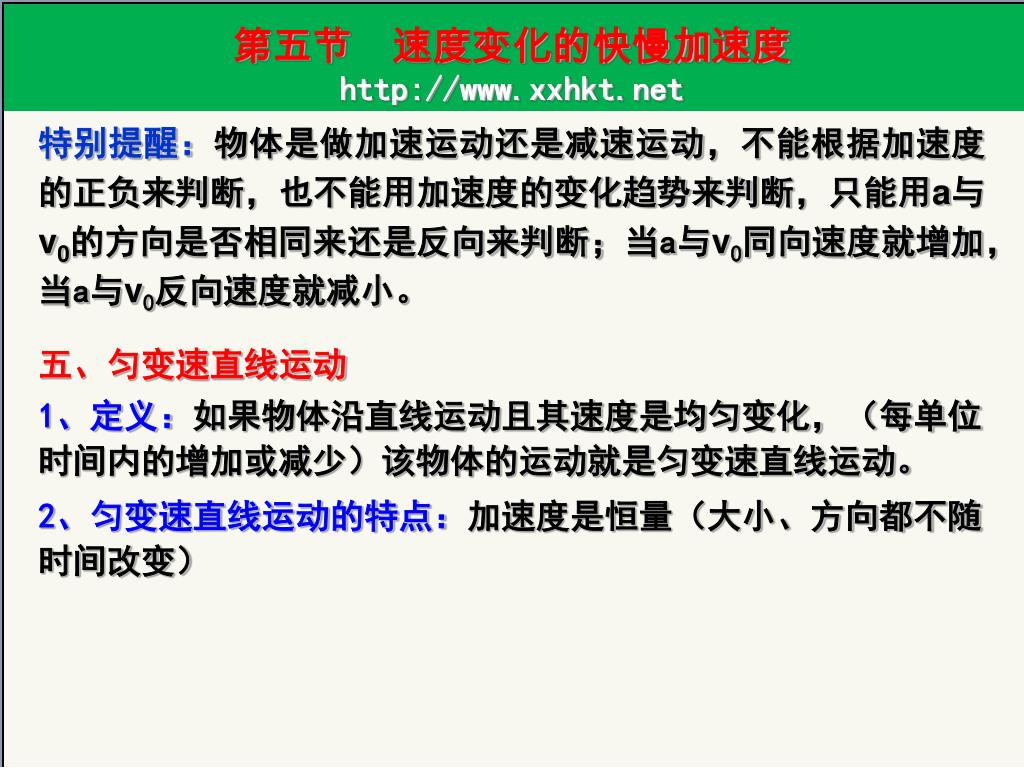 第五节　速度变化的快慢加速度
http://www.xxhkt.net

特别提醒：物体是做加速运动还是减速运动，不能根据加速度的正负来判断，也不能用加速度的变化趋势来判断，只能用a与$v_0$的方向是否相同来还是反向来判断；当a与$v_0$同向速度就增加，当a与$v_0$反向速度就减小。

五、匀变速直线运动

1、定义：如果物体沿直线运动且其速度是均匀变化，（每单位时间内的增加或减少）该物体的运动就是匀变速直线运动。

2、匀变速直线运动的特点：加速度是恒量（大小、方向都不随时间改变）